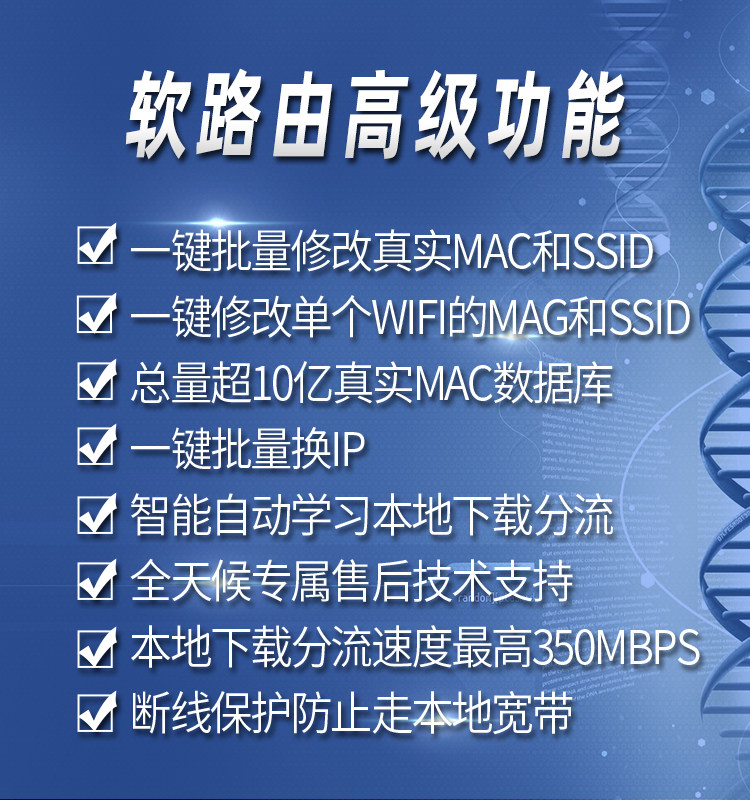 软路由高级功能

☑ 一键批量修改真实MAC和SSID
☑ 一键修改单个WIFI的MAG和SSID
☑ 总量超10亿真实MAC数据库
☑ 一键批量换IP
☑ 智能自动学习本地下载分流
☑ 全天候专属售后技术支持
☑ 本地下载分流速度最高350MBPS
☑ 断线保护防止走本地宽带